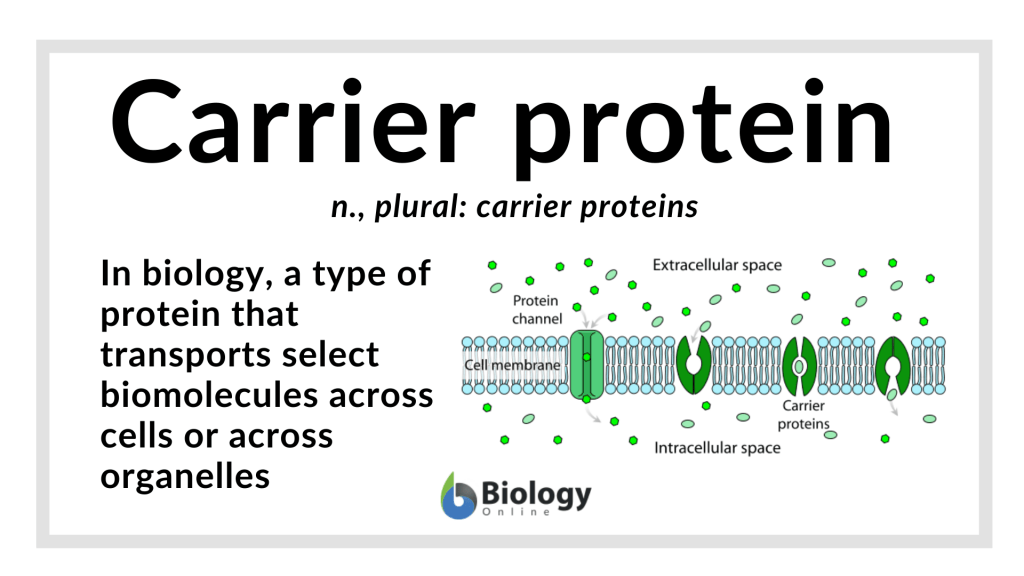 Carrier protein

n., plural: carrier proteins

In biology, a type of protein that transports select biomolecules across cells or across organelles

Extracellular space

Protein channel

Cell membrane

Carrier proteins

Intracellular space

Biology Online